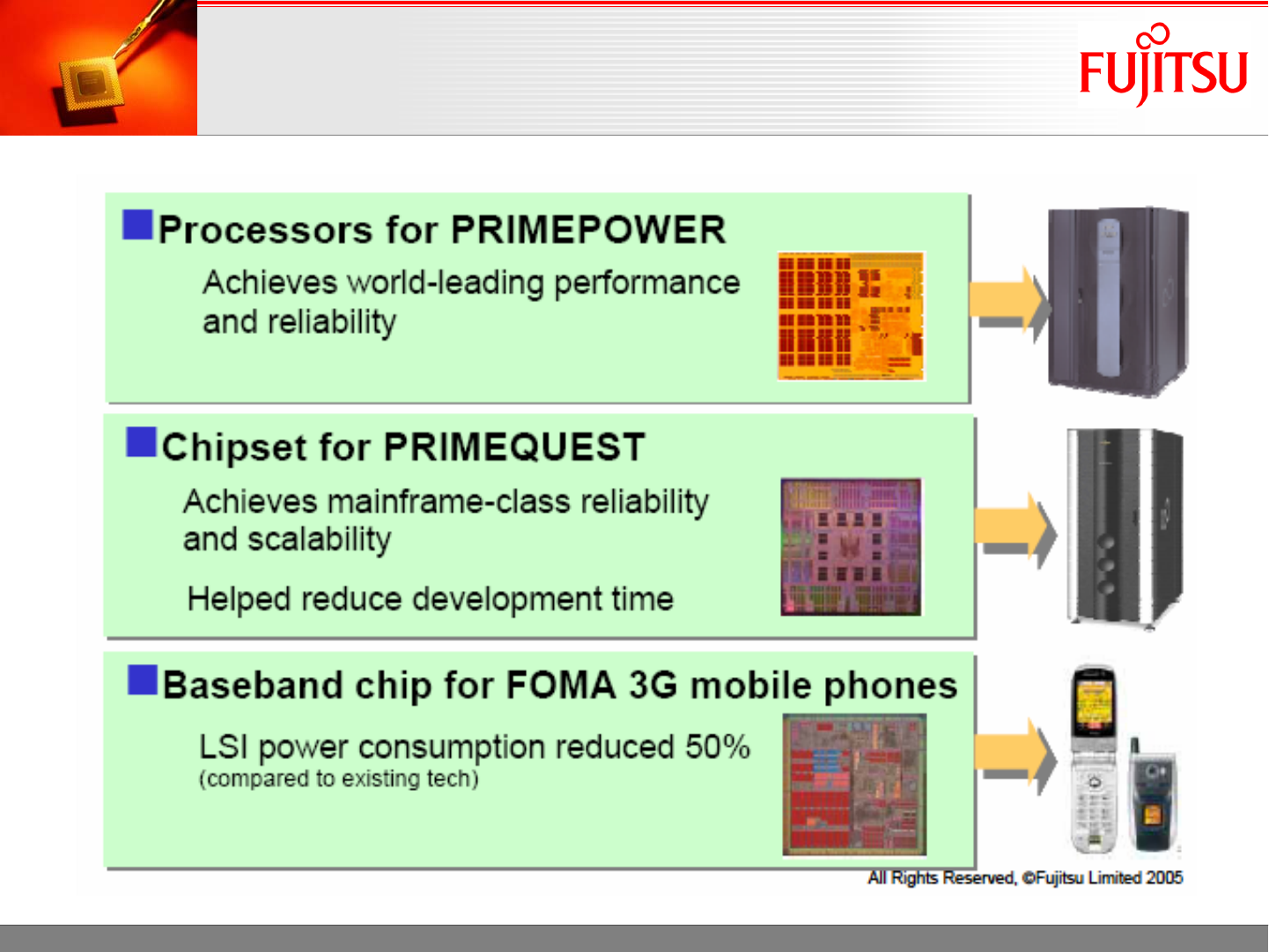 FUJITSU

Processors for PRIMEPOWER

Achieves world-leading performance and reliability

Chipset for PRIMEQUEST

Achieves mainframe-class reliability and scalability

Helped reduce development time

Baseband chip for FOMA 3G mobile phones

LSI power consumption reduced 50%
(compared to existing tech)

All Rights Reserved, ©Fujitsu Limited 2005